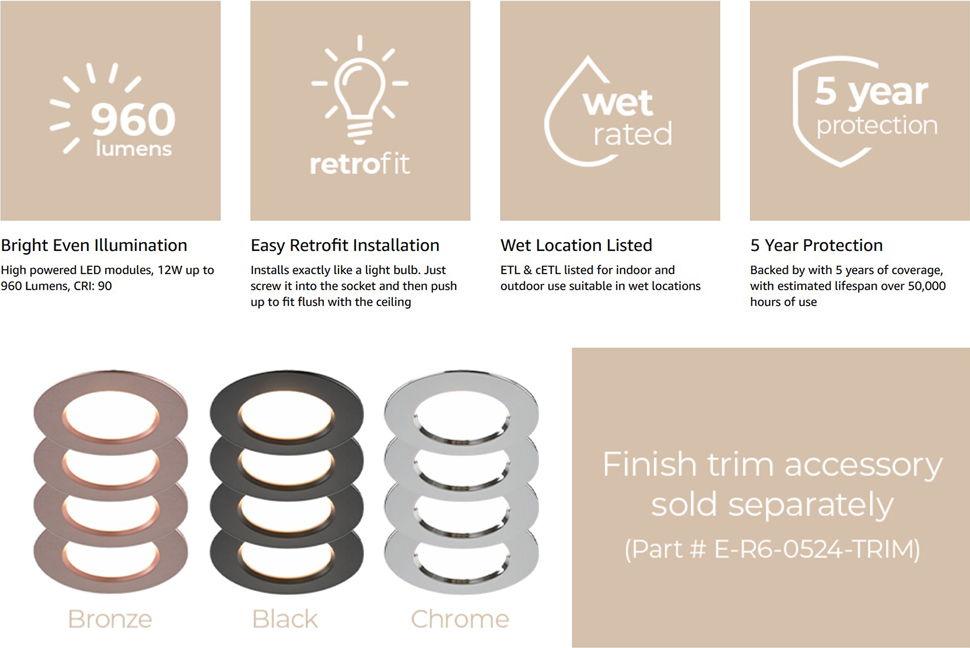 960 lumens

Bright Even Illumination

High powered LED modules, 12W up to 960 Lumens, CRI: 90

retrofit

Easy Retrofit Installation

Installs exactly like a light bulb. Just screw it into the socket and then push up to fit flush with the ceiling

wet rated

Wet Location Listed

ETL & cETL listed for indoor and outdoor use suitable in wet locations

5 year protection

5 Year Protection

Backed by with 5 years of coverage, with estimated lifespan over 50,000 hours of use

Bronze

Black

Chrome

Finish trim accessory sold separately
(Part # E-R6-0524-TRIM)